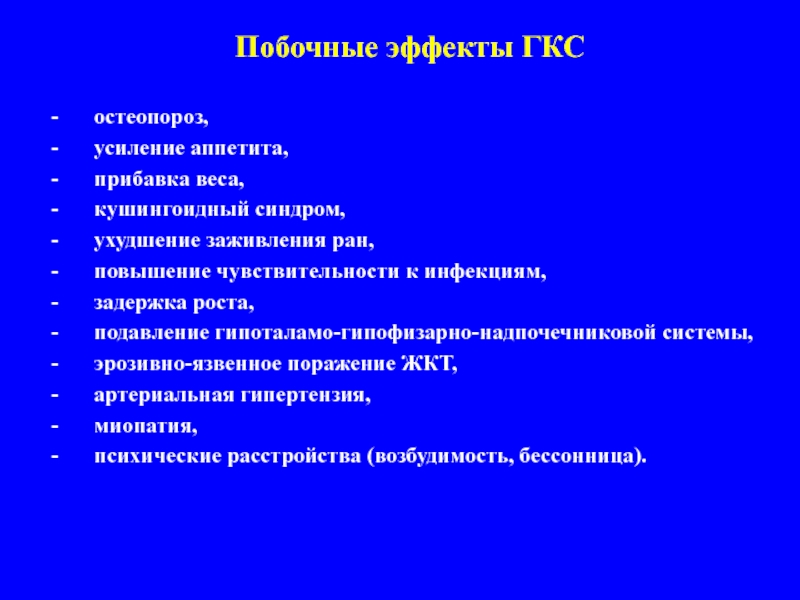 Побочные эффекты ГКС

- остеопороз,
- усиление аппетита,
- прибавка веса,
- кушингоидный синдром,
- ухудшение заживления ран,
- повышение чувствительности к инфекциям,
- задержка роста,
- подавление гипоталамо-гипофизарно-надпочечниковой системы,
- эрозивно-язвенное поражение ЖКТ,
- артериальная гипертензия,
- миопатия,
- психические расстройства (возбудимость, бессонница).